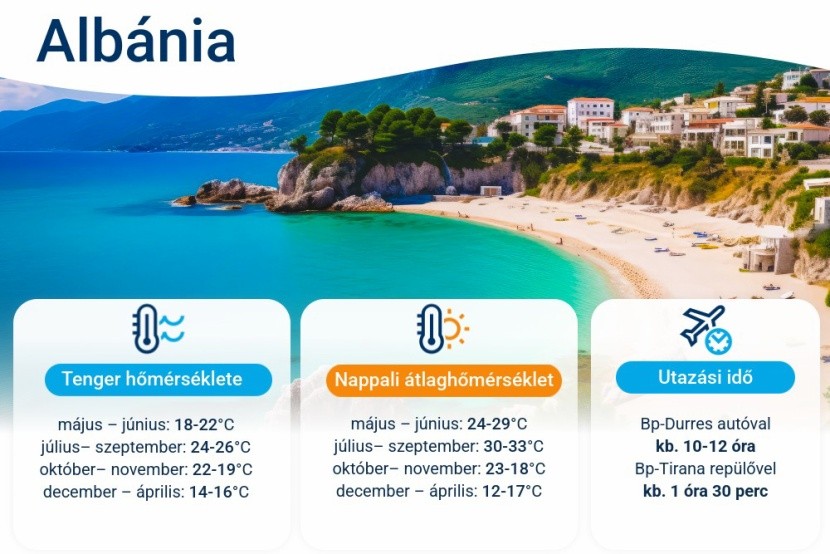 Albánia

Tenger hőmérséklete

május – június: 18-22°C
július– szeptember: 24-26°C
október– november: 22-19°C
december – április: 14-16°C

Nappali átlaghőmérséklet

május – június: 24-29°C
július– szeptember: 30-33°C
október– november: 23-18°C
december – április: 12-17°C

Utazási idő

Bp-Durres autóval
kb. 10-12 óra
Bp-Tirana repülővel
kb. 1 óra 30 perc